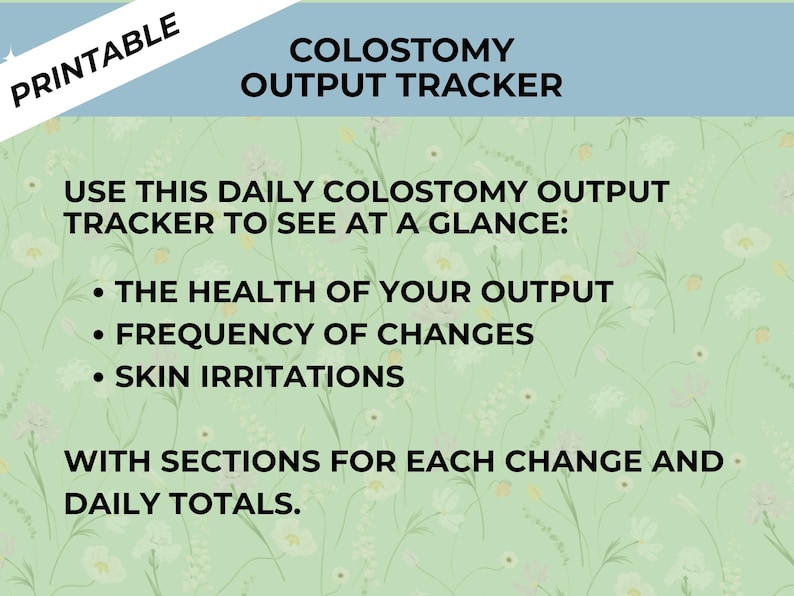 PRINTABLE

COLOSTOMY
OUTPUT TRACKER

USE THIS DAILY COLOSTOMY OUTPUT TRACKER TO SEE AT A GLANCE:

• THE HEALTH OF YOUR OUTPUT
• FREQUENCY OF CHANGES
• SKIN IRRITATIONS

WITH SECTIONS FOR EACH CHANGE AND DAILY TOTALS.